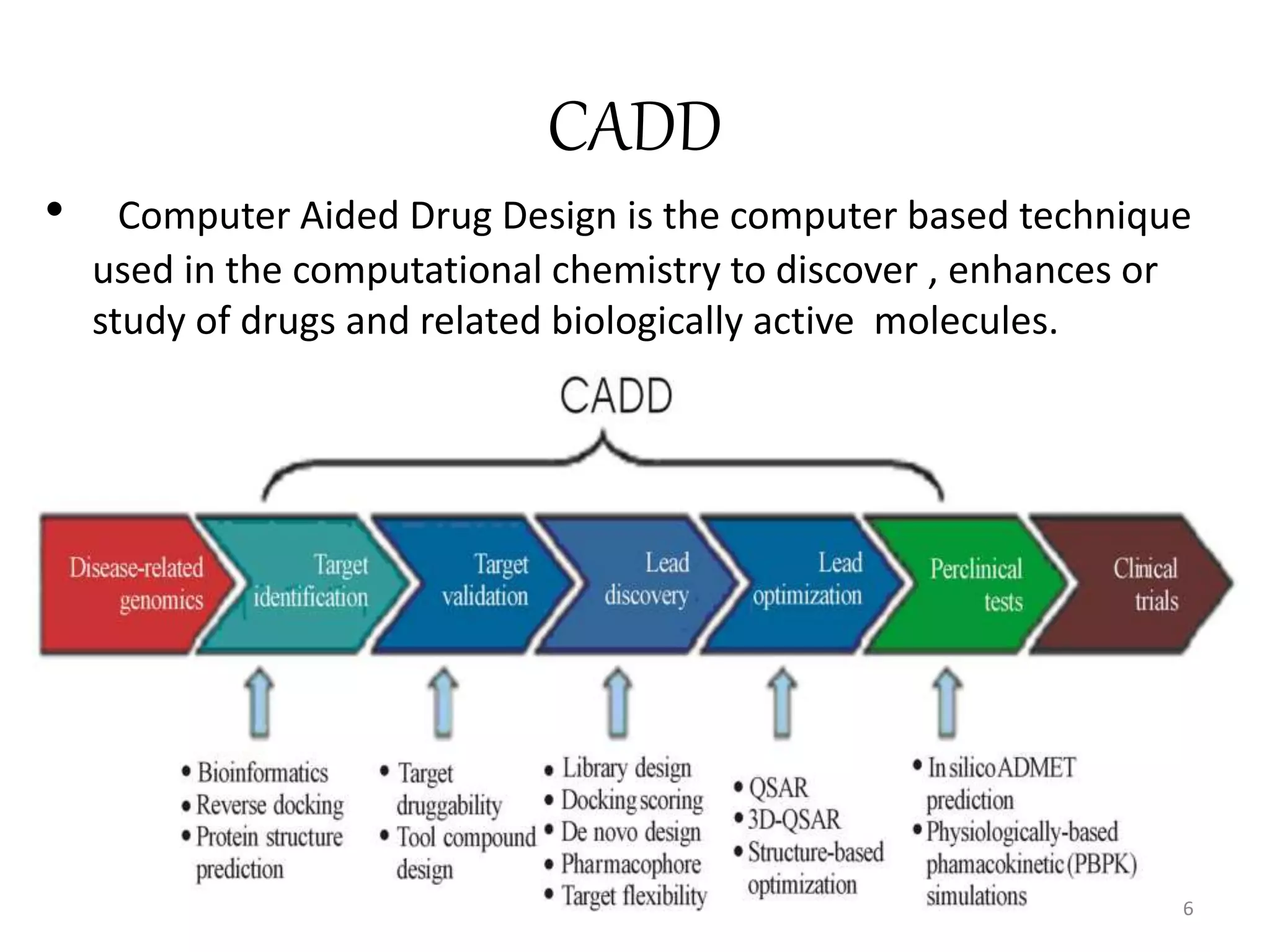 CADD

• Computer Aided Drug Design is the computer based technique used in the computational chemistry to discover , enhances or study of drugs and related biologically active molecules.

CADD

Disease-related genomics

Target identification

Target validation

Lead discovery

Lead optimization

Perclinical tests

Clinical trials

• Bioinformatics
• Reverse docking
• Protein structure prediction

• Target druggability
• Tool compound design

• Library design
• Docking scoring
• De novo design
• Pharmacophore
• Target flexibility

• QSAR
• 3D-QSAR
• Structure-based optimization

• In silico ADMET prediction
• Physiologically-based phamacokinetic (PBPK) simulations

6